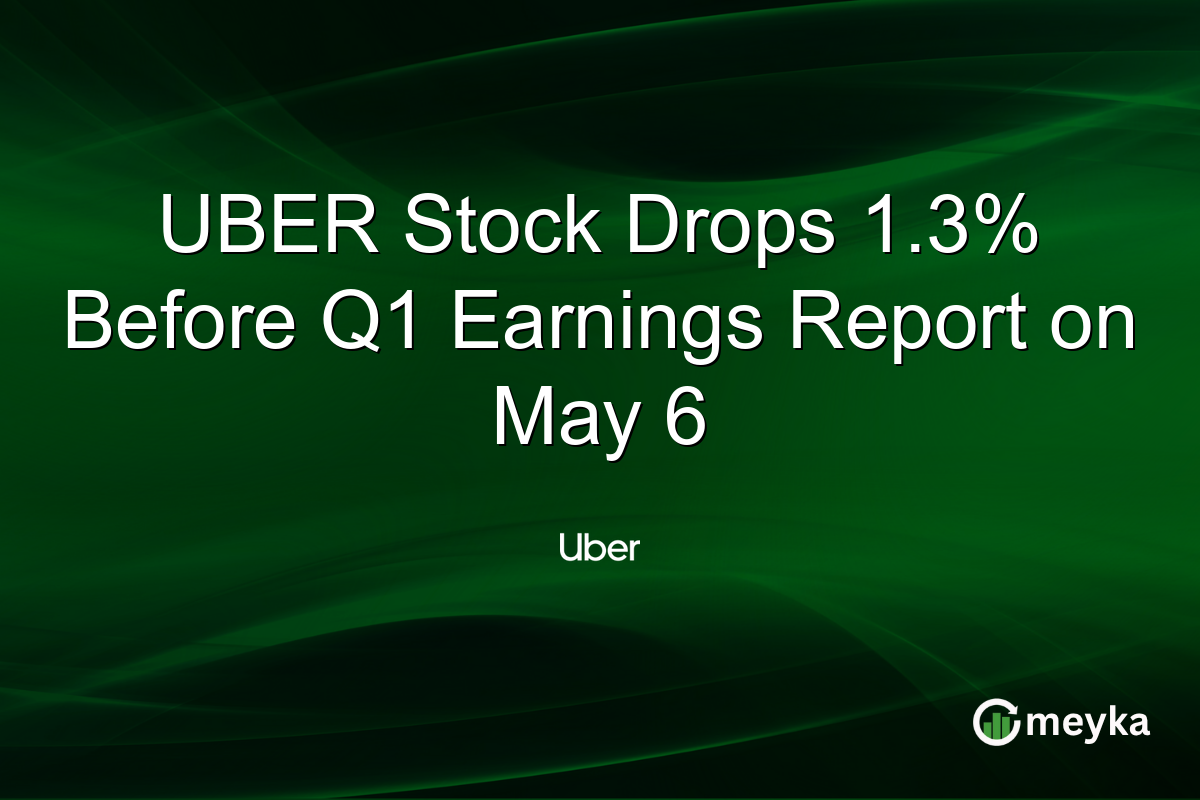 UBER Stock Drops 1.3% Before Q1 Earnings Report on May 6

Uber

meyka